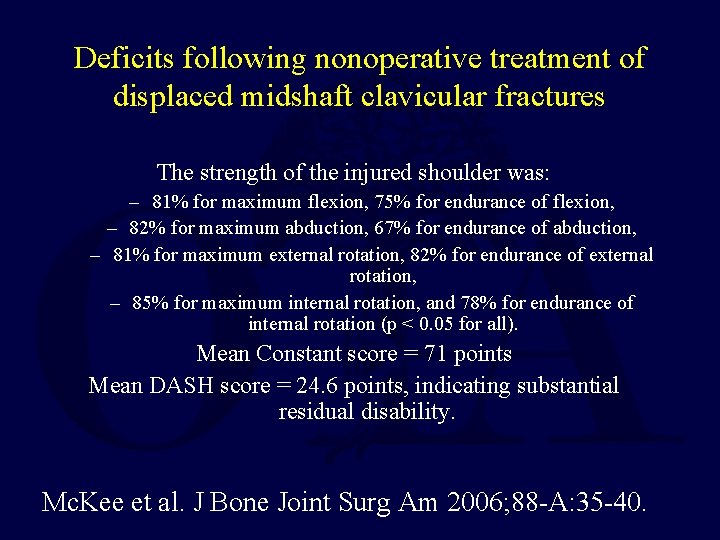 Deficits following nonoperative treatment of displaced midshaft clavicular fractures

The strength of the injured shoulder was:

– 81% for maximum flexion, 75% for endurance of flexion,

– 82% for maximum abduction, 67% for endurance of abduction,

– 81% for maximum external rotation, 82% for endurance of external rotation,

– 85% for maximum internal rotation, and 78% for endurance of internal rotation (p < 0.05 for all).

Mean Constant score = 71 points

Mean DASH score = 24.6 points, indicating substantial residual disability.

McKee et al. J Bone Joint Surg Am 2006;88-A:35-40.